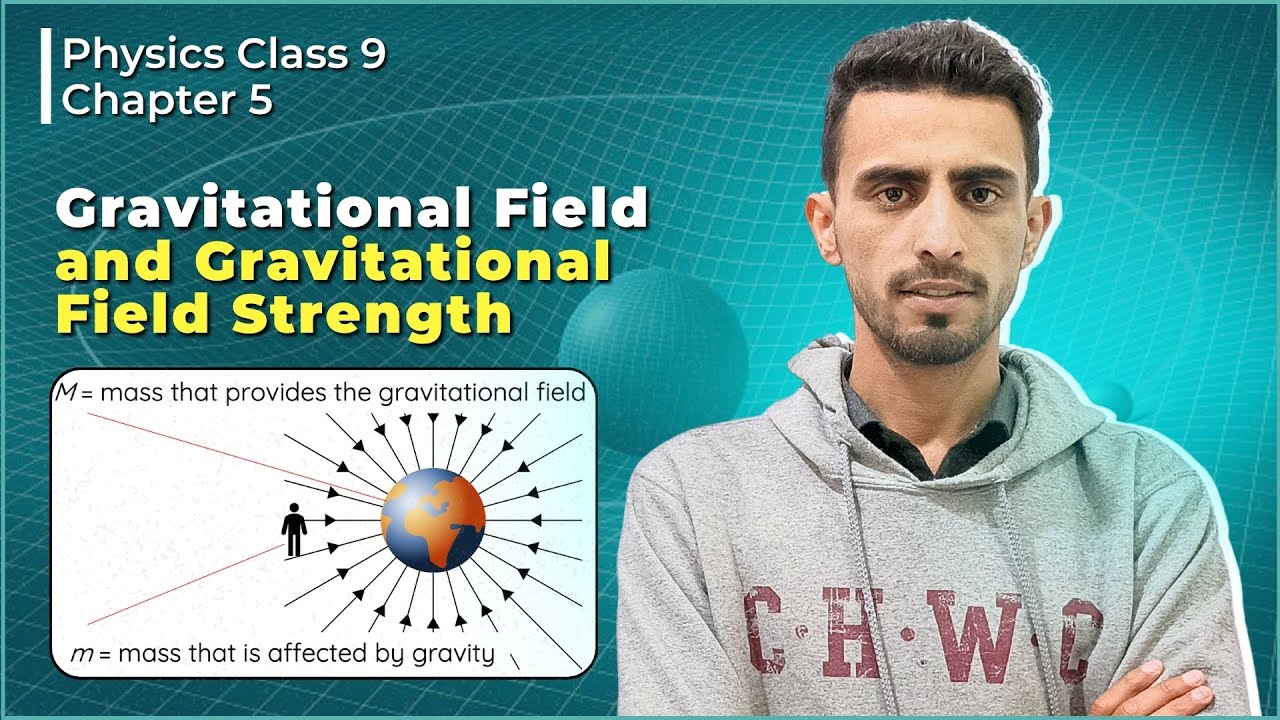 Physics Class 9
Chapter 5

Gravitational Field and Gravitational Field Strength

$M$ = mass that provides the gravitational field

$m$ = mass that is affected by gravity

C·H·W·C